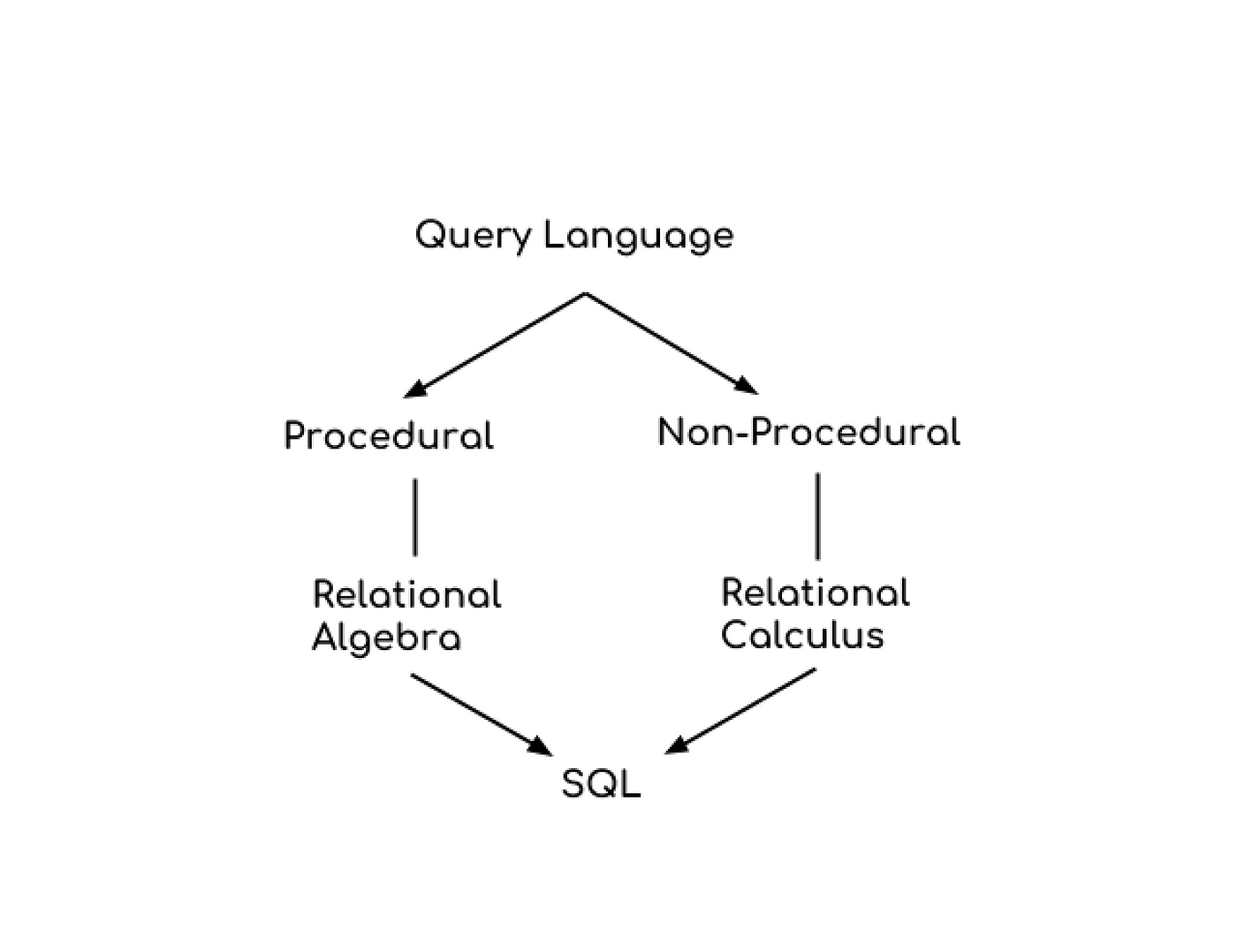 Query Language

Procedural

Non-Procedural

Relational Algebra

Relational Calculus

SQL